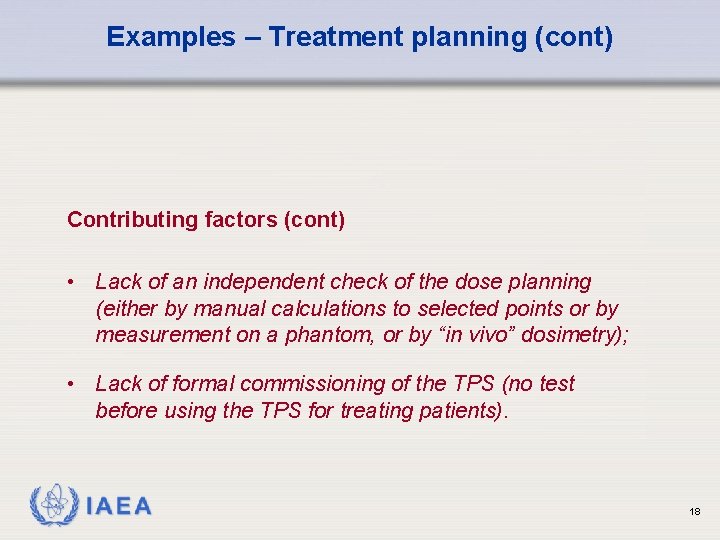 Examples – Treatment planning (cont)

Contributing factors (cont)

• Lack of an independent check of the dose planning (either by manual calculations to selected points or by measurement on a phantom, or by “in vivo” dosimetry);

• Lack of formal commissioning of the TPS (no test before using the TPS for treating patients).

IAEA

18